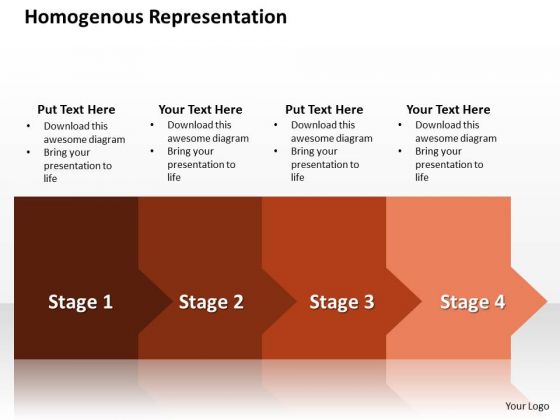 Homogenous Representation

Put Text Here
• Download this awesome diagram
• Bring your presentation to life

Your Text Here
• Download this awesome diagram
• Bring your presentation to life

Put Text Here
• Download this awesome diagram
• Bring your presentation to life

Your Text Here
• Download this awesome diagram
• Bring your presentation to life

Stage 1

Stage 2

Stage 3

Stage 4

Your Logo